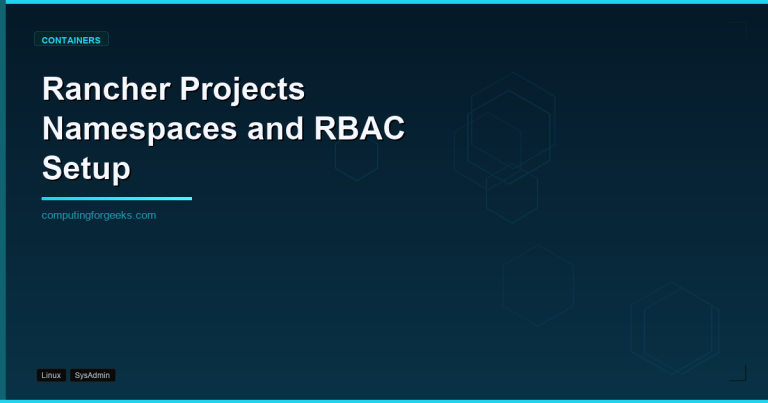 CONTAINERS

Rancher Projects Namespaces and RBAC Setup

computingforgeeks.com

Linux SysAdmin